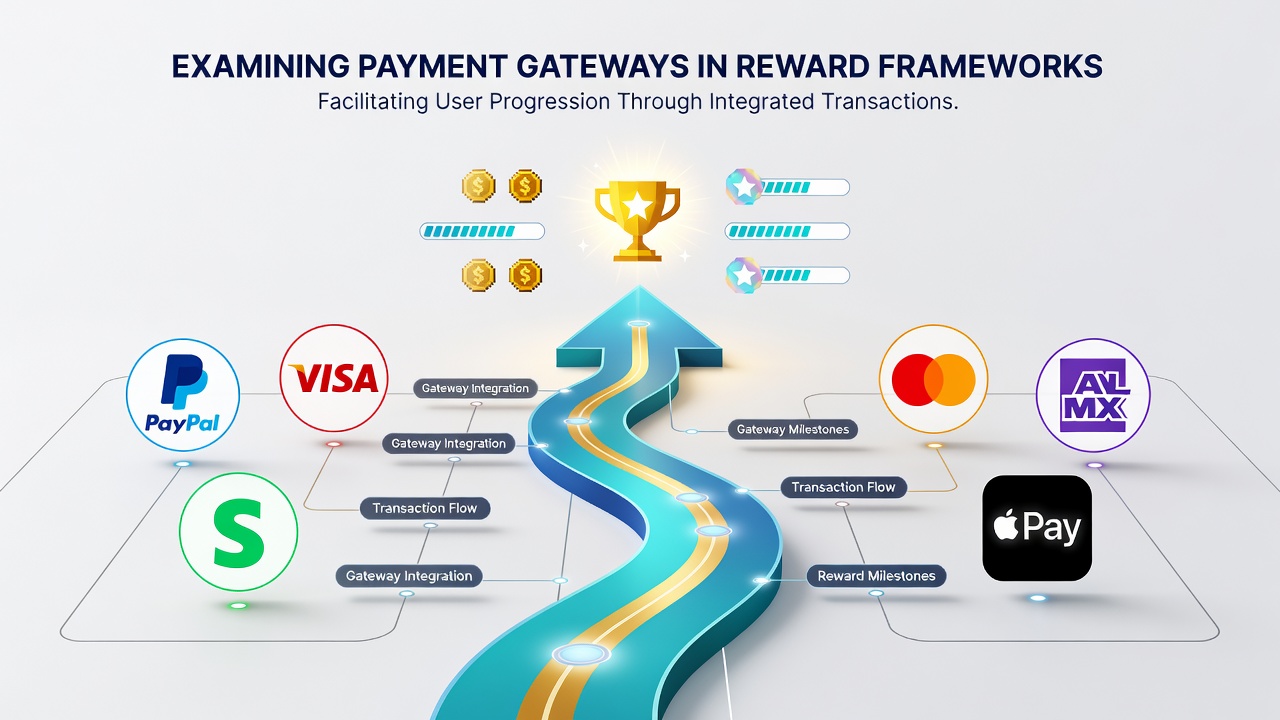 EXAMINING PAYMENT GATEWAYS IN REWARD FRAMEWORKS
Facilitating User Progression Through Integrated Transactions.

$ $
$ $

PayPal
VISA
S

Gateway Integration
Gateway Integration
Transaction Flow
Gateway Integration

Gateway Milestones
Transaction Flow
Reward Milestones

AL MX
Pay